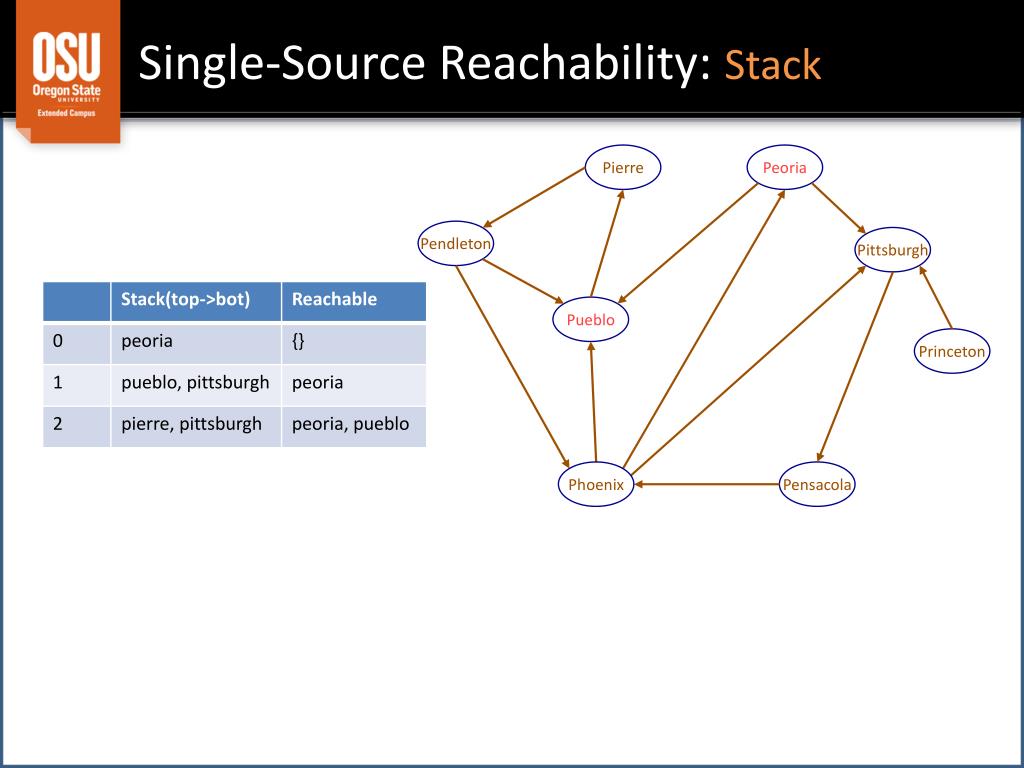 OSU
Oregon State
UNIVERSITY
Extended Campus

Single-Source Reachability: Stack

| | Stack(top->bot) | Reachable |
|---|---|---|
| 0 | peoria | {} |
| 1 | pueblo, pittsburgh | peoria |
| 2 | pierre, pittsburgh | peoria, pueblo |

Pierre
Peoria
Pendleton
Pittsburgh
Pueblo
Princeton
Phoenix
Pensacola